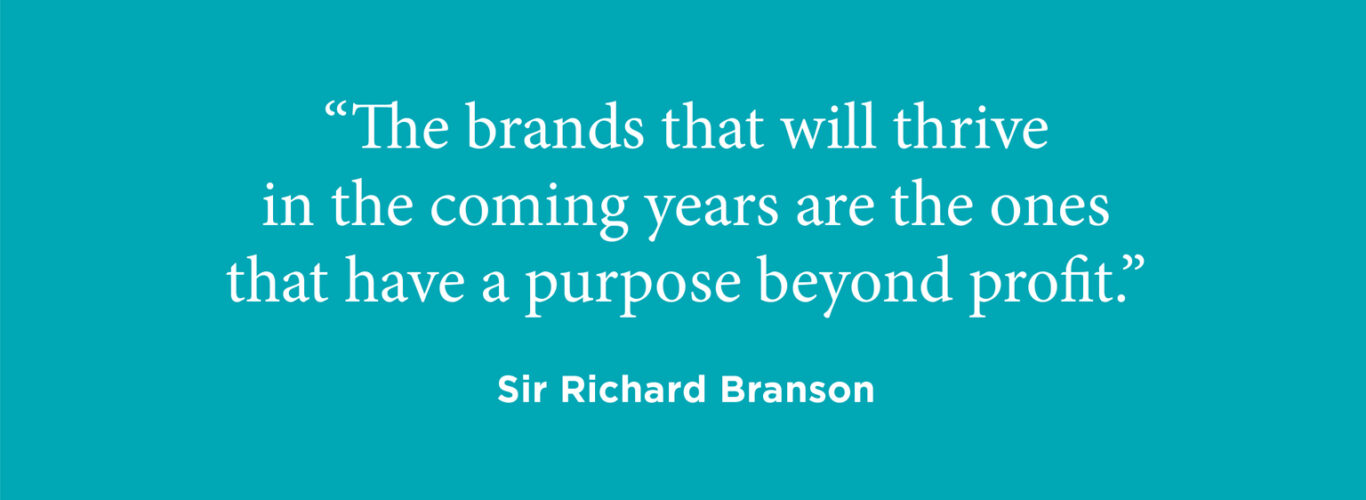 “The brands that will thrive in the coming years are the ones that have a purpose beyond profit.”

Sir Richard Branson